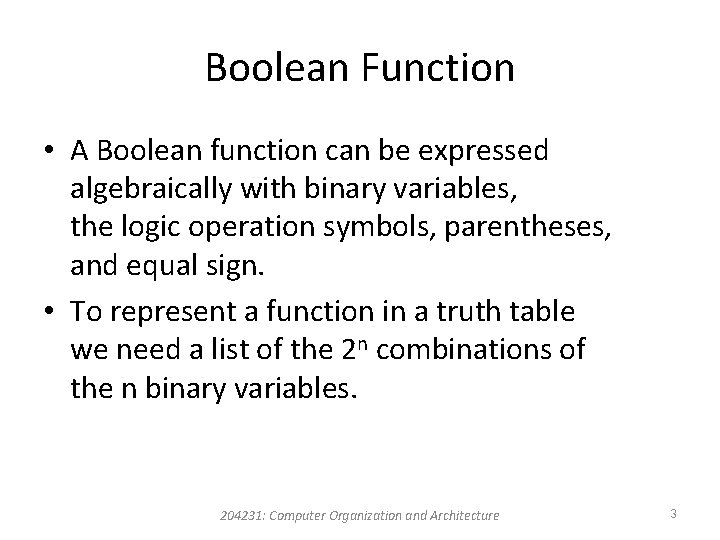 Boolean Function

• A Boolean function can be expressed algebraically with binary variables, the logic operation symbols, parentheses, and equal sign.

• To represent a function in a truth table we need a list of the $2^n$ combinations of the n binary variables.

204231: Computer Organization and Architecture

3